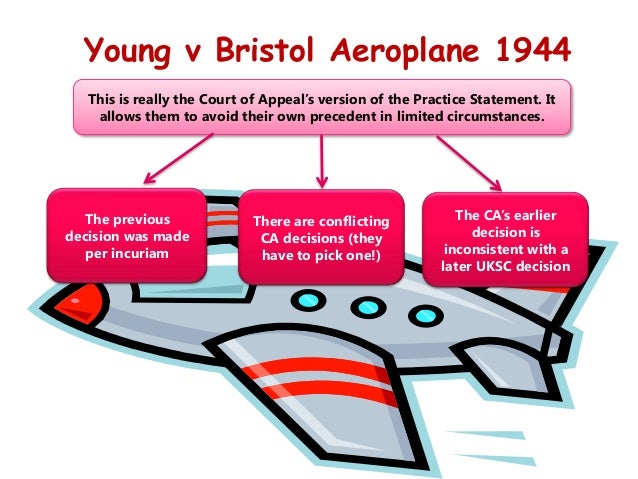 Young v Bristol Aeroplane 1944

This is really the Court of Appeal's version of the Practice Statement. It allows them to avoid their own precedent in limited circumstances.

The previous decision was made per incuriam

There are conflicting CA decisions (they have to pick one!)

The CA's earlier decision is inconsistent with a later UKSC decision